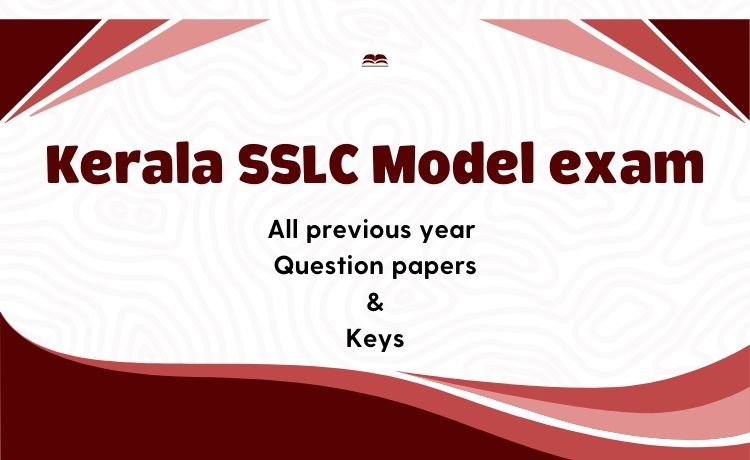 Kerala SSLC Model exam

All previous year
Question papers
&
Keys